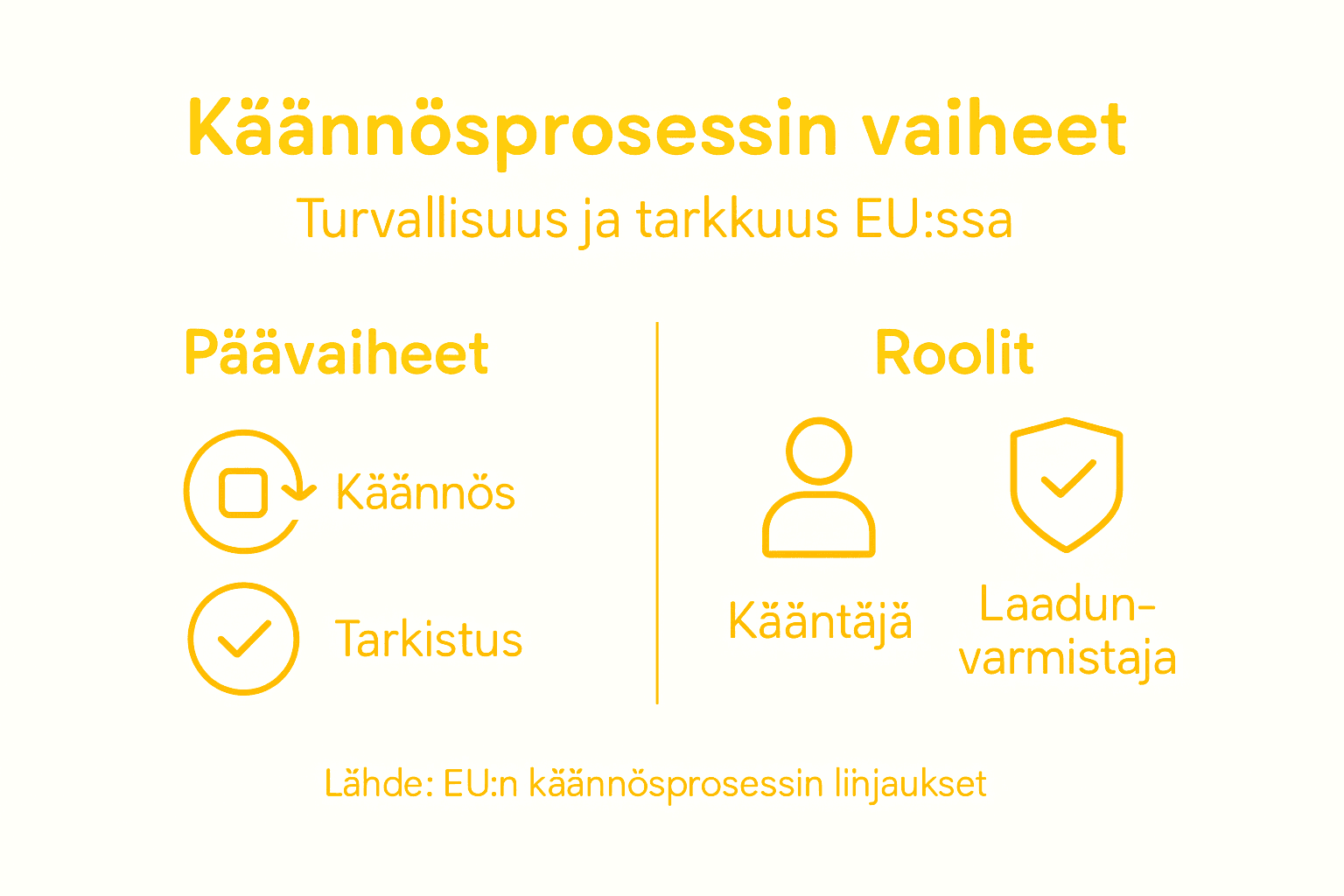 Käännösprosessin vaiheet

Turvallisuus ja tarkkuus EU:ssa

Päävaiheet

Käännös

Tarkistus

Roolit

Kääntäjä

Laadunvarmistaja

Lähde: EU:n käännösprosessin linjaukset